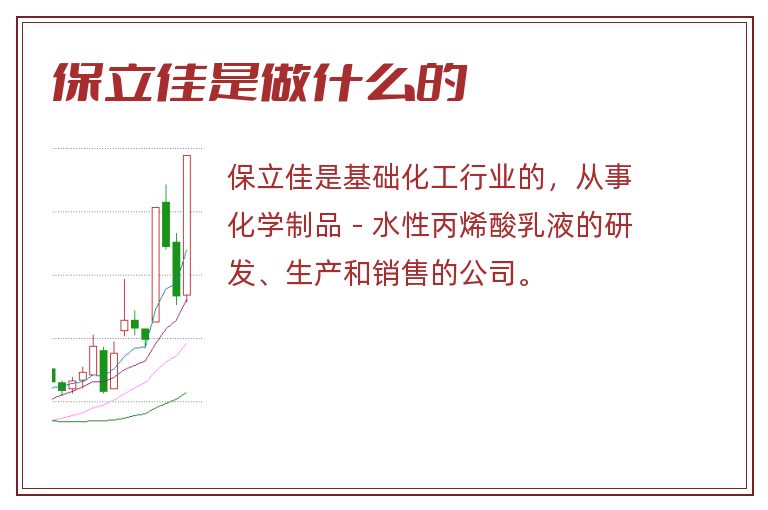 保立佳是做什么的

保立佳是基础化工行业的，从事化学制品 - 水性丙烯酸乳液的研发、生产和销售的公司。